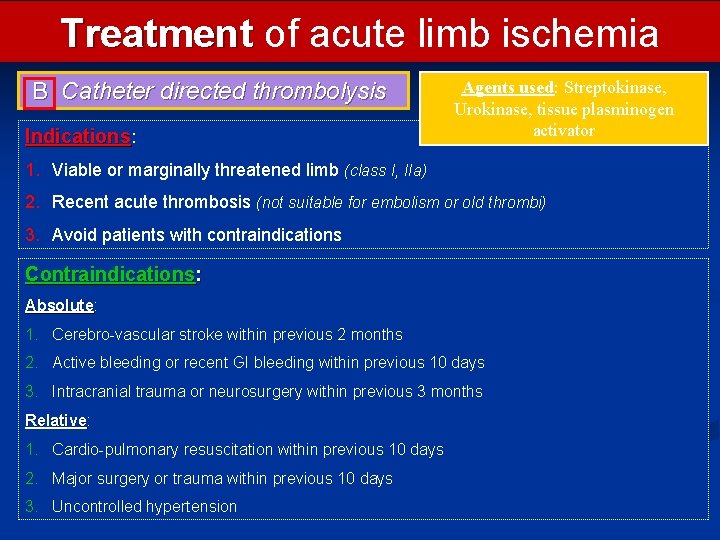 Treatment of acute limb ischemia

B Catheter directed thrombolysis

Agents used: Streptokinase, Urokinase, tissue plasminogen activator

Indications:

1. Viable or marginally threatened limb (class I, IIa)

2. Recent acute thrombosis (not suitable for embolism or old thrombi)

3. Avoid patients with contraindications

Contraindications:

Absolute:

1. Cerebro-vascular stroke within previous 2 months

2. Active bleeding or recent GI bleeding within previous 10 days

3. Intracranial trauma or neurosurgery within previous 3 months

Relative:

1. Cardio-pulmonary resuscitation within previous 10 days

2. Major surgery or trauma within previous 10 days

3. Uncontrolled hypertension